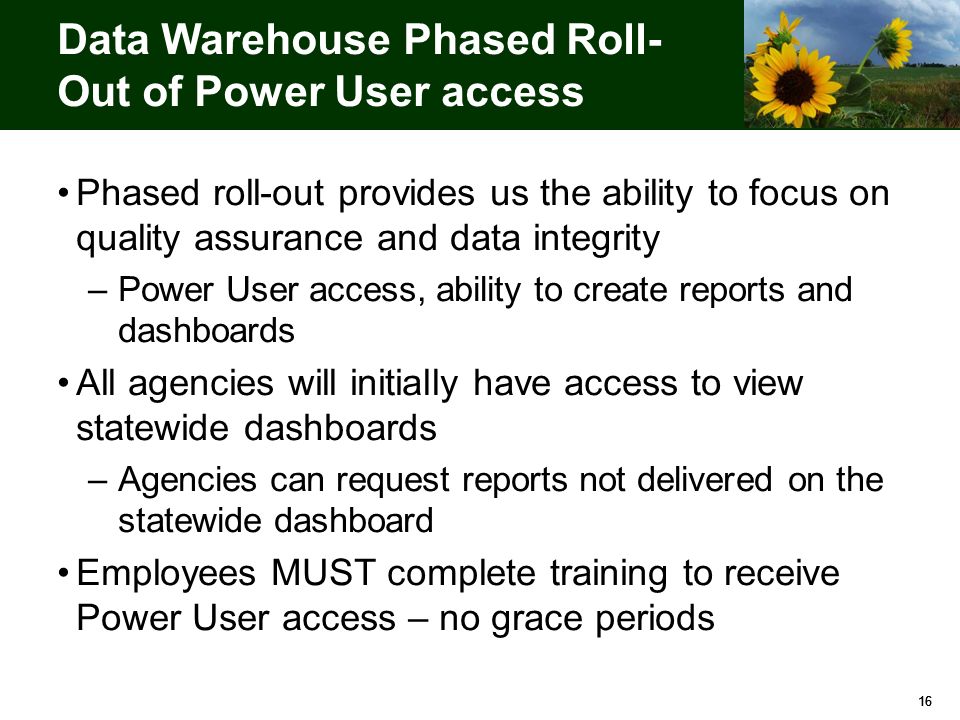 Data Warehouse Phased Roll-Out of Power User access

• Phased roll-out provides us the ability to focus on quality assurance and data integrity

– Power User access, ability to create reports and dashboards

• All agencies will initially have access to view statewide dashboards

– Agencies can request reports not delivered on the statewide dashboard

• Employees MUST complete training to receive Power User access – no grace periods

16